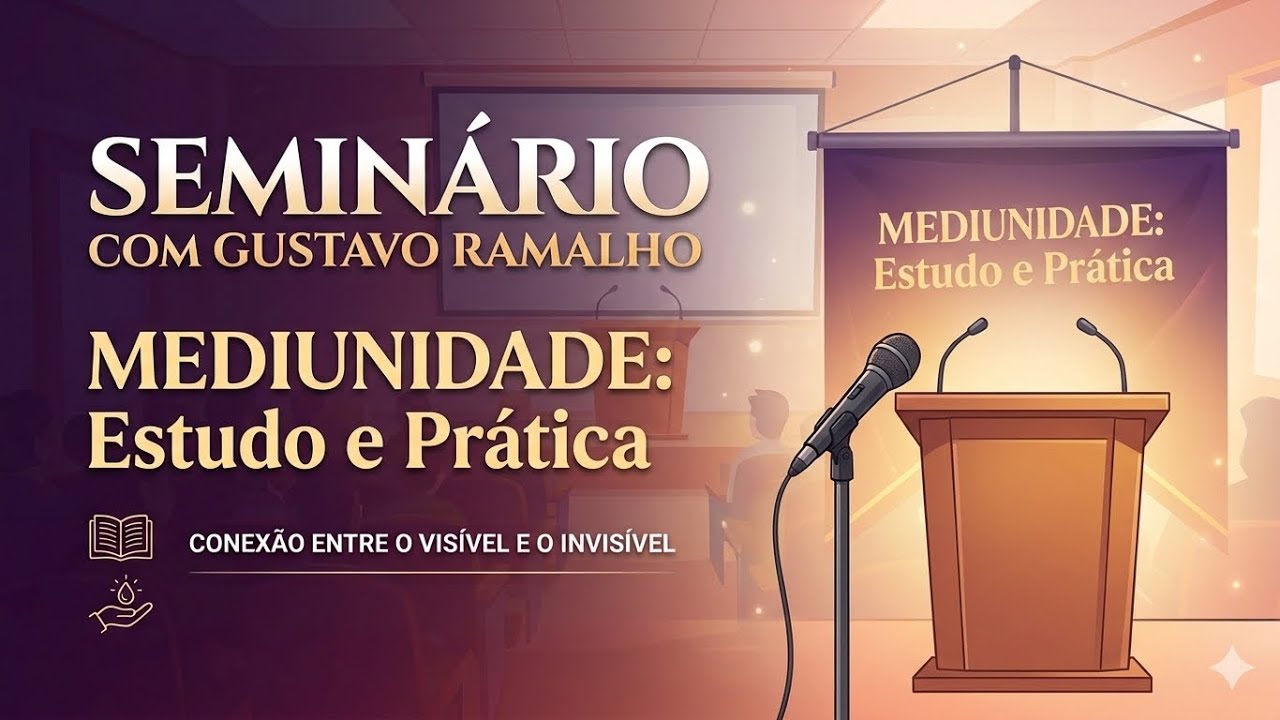 SEMINÁRIO
COM GUSTAVO RAMALHO

MEDIUNIDADE:
Estudo e Prática

CONEXÃO ENTRE O VISÍVEL E O INVISÍVEL

MEDIUNIDADE:
Estudo e Prática